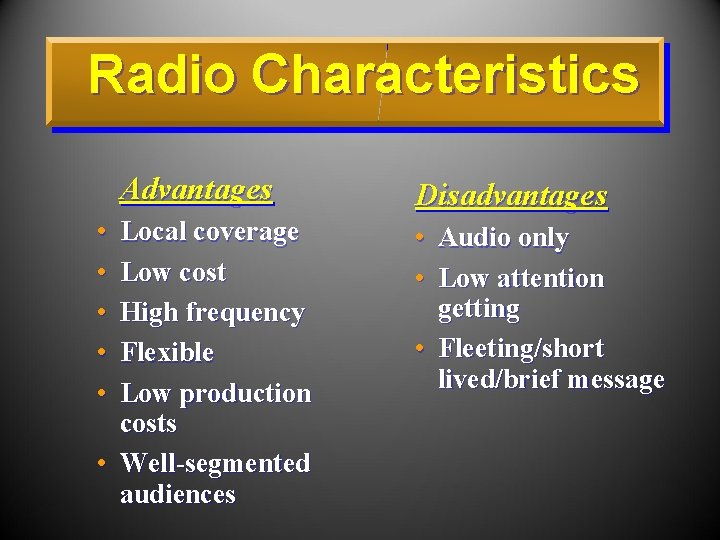 Radio Characteristics

Advantages
• Local coverage
• Low cost
• High frequency
• Flexible
• Low production costs
• Well-segmented audiences

Disadvantages
• Audio only
• Low attention getting
• Fleeting/short lived/brief message